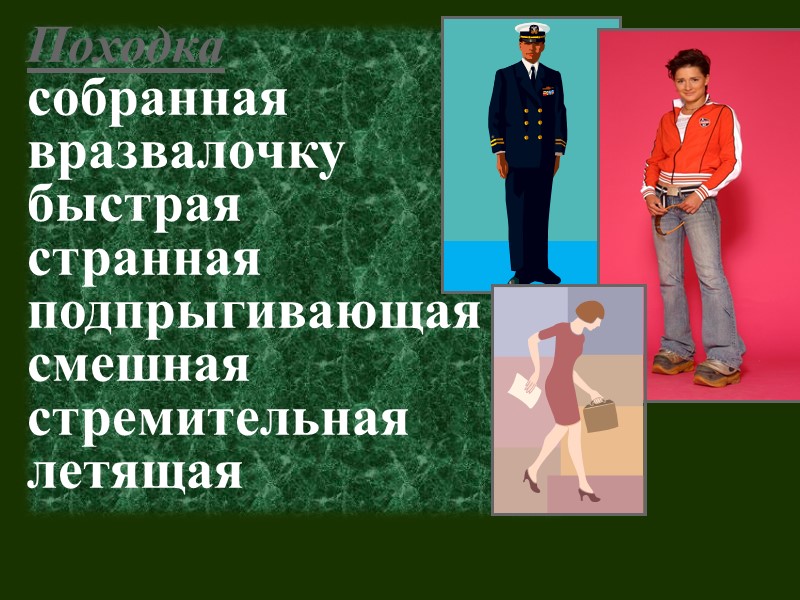 Походка
собранная
вразвалочку
быстрая
странная
подпрыгивающая
смешная
стремительная
летящая